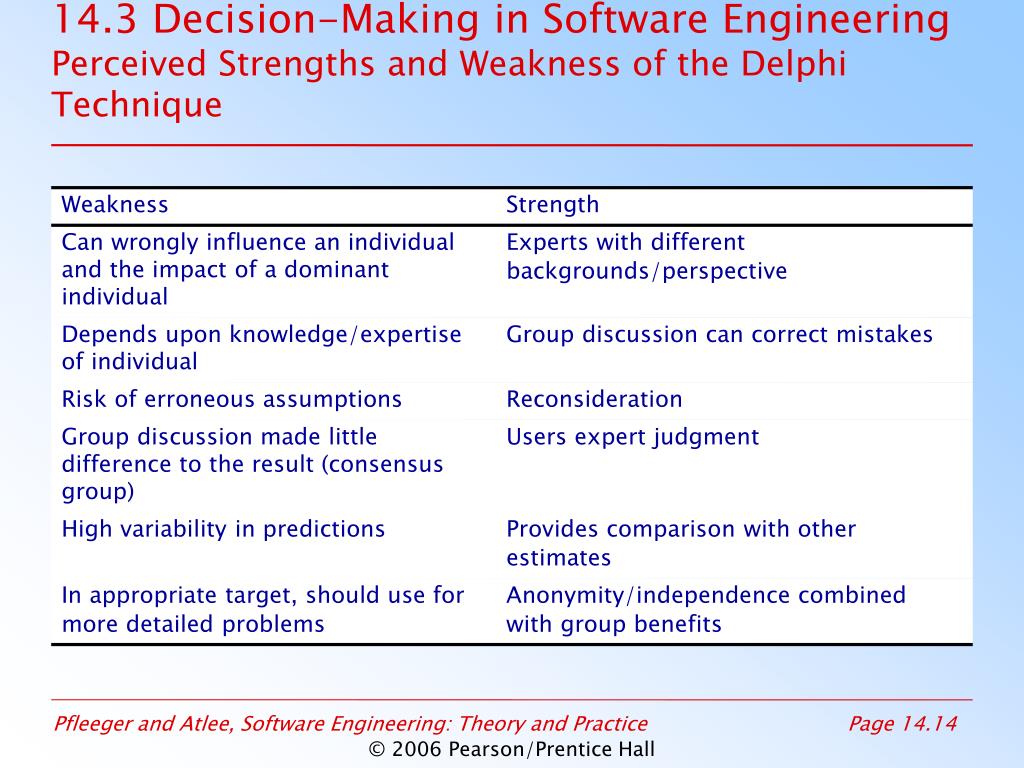 14.3 Decision-Making in Software Engineering
Perceived Strengths and Weakness of the Delphi Technique

| Weakness | Strength |
|---|---|
| Can wrongly influence an individual and the impact of a dominant individual | Experts with different backgrounds/perspective |
| Depends upon knowledge/expertise of individual | Group discussion can correct mistakes |
| Risk of erroneous assumptions | Reconsideration |
| Group discussion made little difference to the result (consensus group) | Users expert judgment |
| High variability in predictions | Provides comparison with other estimates |
| In appropriate target, should use for more detailed problems | Anonymity/independence combined with group benefits |

Pfleeger and Atlee, Software Engineering: Theory and Practice
Page 14.14
© 2006 Pearson/Prentice Hall